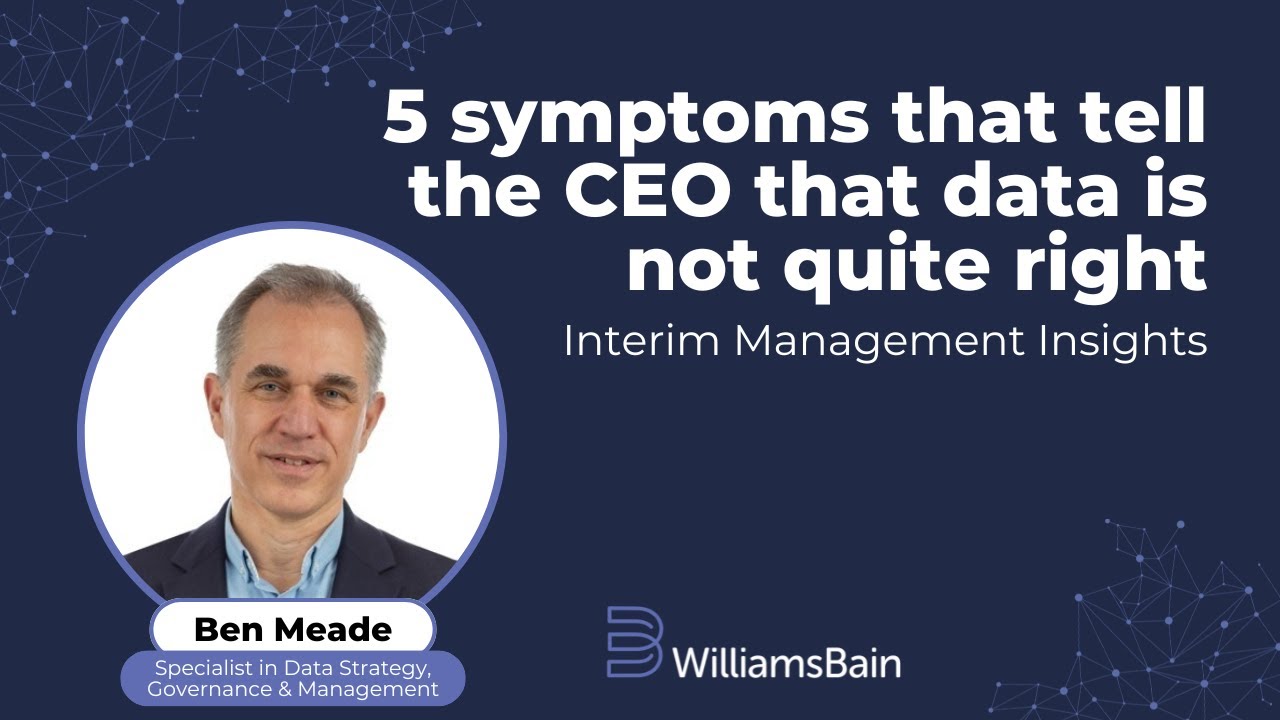 5 symptoms that tell the CEO that data is not quite right

Interim Management Insights

Ben Meade

Specialist in Data Strategy, Governance & Management

WilliamsBain